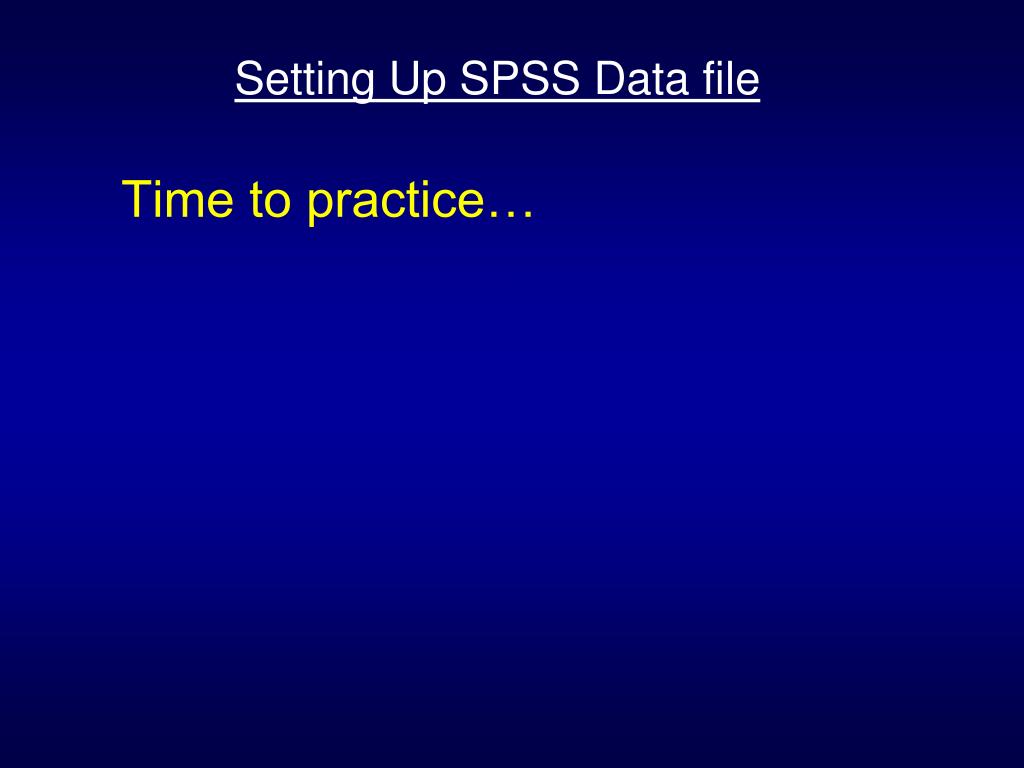 Setting Up SPSS Data file

Time to practice…